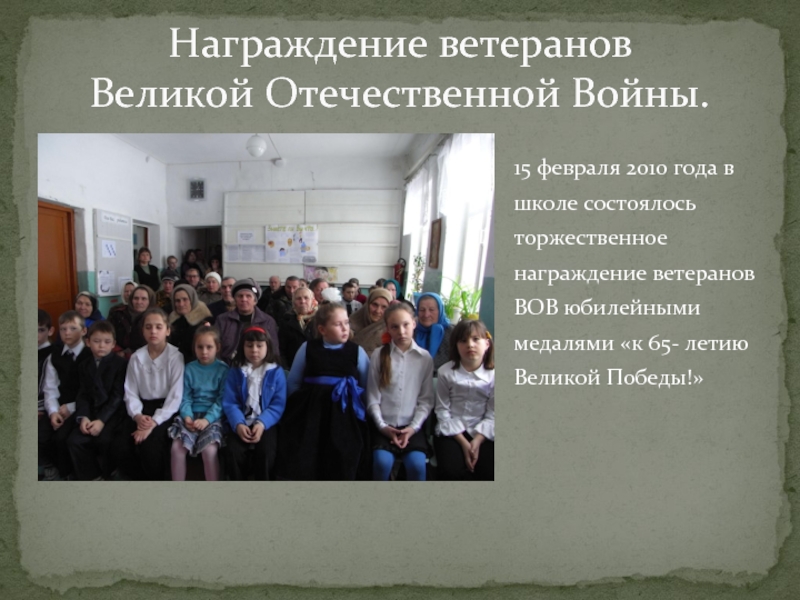 Награждение ветеранов Великой Отечественной Войны.

15 февраля 2010 года в школе состоялось торжественное награждение ветеранов ВОВ юбилейными медалями «к 65- летию Великой Победы!»